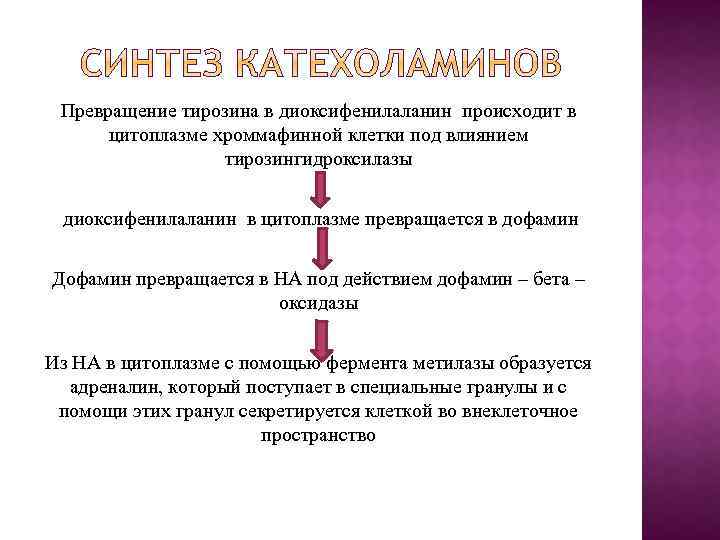 СИНТЕЗ КАТЕХОЛАМИНОВ

Превращение тирозина в диоксифенилаланин происходит в цитоплазме хроммафинной клетки под влиянием тирозингидроксилазы

диоксифенилаланин в цитоплазме превращается в дофамин

Дофамин превращается в НА под действием дофамин – бета – оксидазы

Из НА в цитоплазме с помощью фермента метилазы образуется адреналин, который поступает в специальные гранулы и с помощи этих гранул секретируется клеткой во внеклеточное пространство